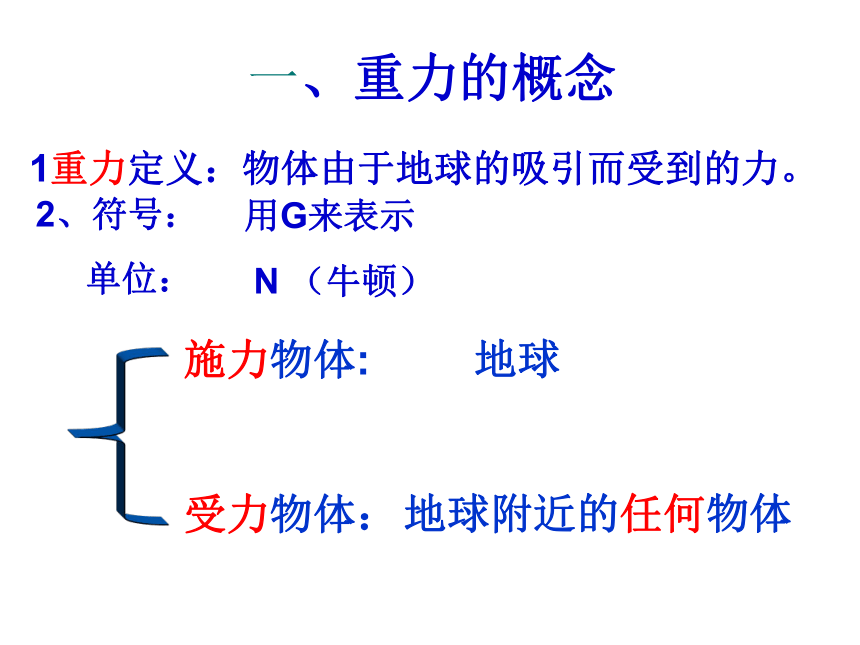 一、重力的概念

1重力定义：物体由于地球的吸引而受到的力。

2、符号：　用G来表示

单位：　N （牛顿）

施力物体:　地球

受力物体：地球附近的任何物体